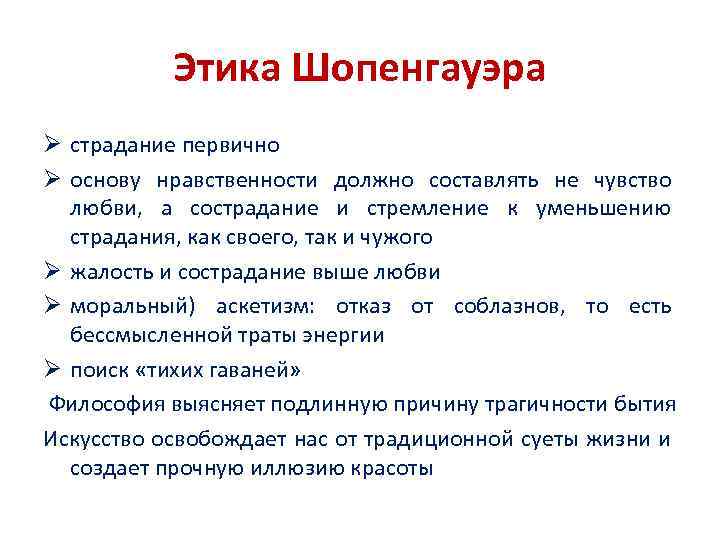 Этика Шопенгауэра

➢ страдание первично

➢ основу нравственности должно составлять не чувство любви, а сострадание и стремление к уменьшению страдания, как своего, так и чужого

➢ жалость и сострадание выше любви

➢ моральный) аскетизм: отказ от соблазнов, то есть бессмысленной траты энергии

➢ поиск «тихих гаваней»

Философия выясняет подлинную причину трагичности бытия

Искусство освобождает нас от традиционной суеты жизни и создает прочную иллюзию красоты